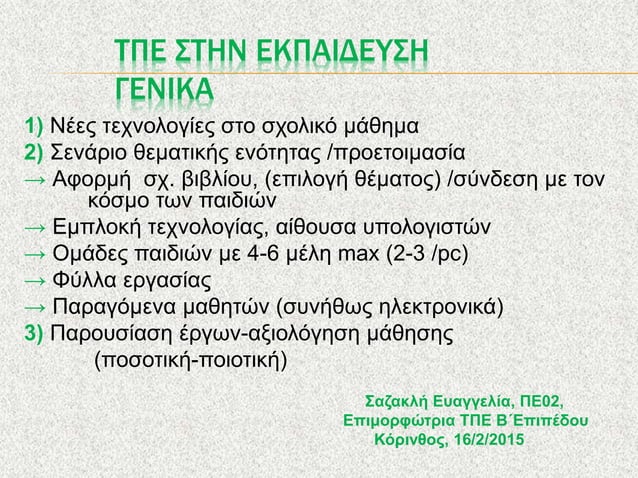 ΤΠΕ ΣΤΗΝ ΕΚΠΑΙΔΕΥΣΗ ΓΕΝΙΚΑ

1) Νέες τεχνολογίες στο σχολικό μάθημα
2) Σενάριο θεματικής ενότητας /προετοιμασία
→ Αφορμή σχ. βιβλίου, (επιλογή θέματος) /σύνδεση με τον κόσμο των παιδιών
→ Εμπλοκή τεχνολογίας, αίθουσα υπολογιστών
→ Ομάδες παιδιών με 4-6 μέλη max (2-3 /pc)
→ Φύλλα εργασίας
→ Παραγόμενα μαθητών (συνήθως ηλεκτρονικά)
3) Παρουσίαση έργων-αξιολόγηση μάθησης (ποσοτική-ποιοτική)

Σαζακλή Ευαγγελία, ΠΕ02,
Επιμορφώτρια ΤΠΕ Β΄Επιπέδου
Κόρινθος, 16/2/2015